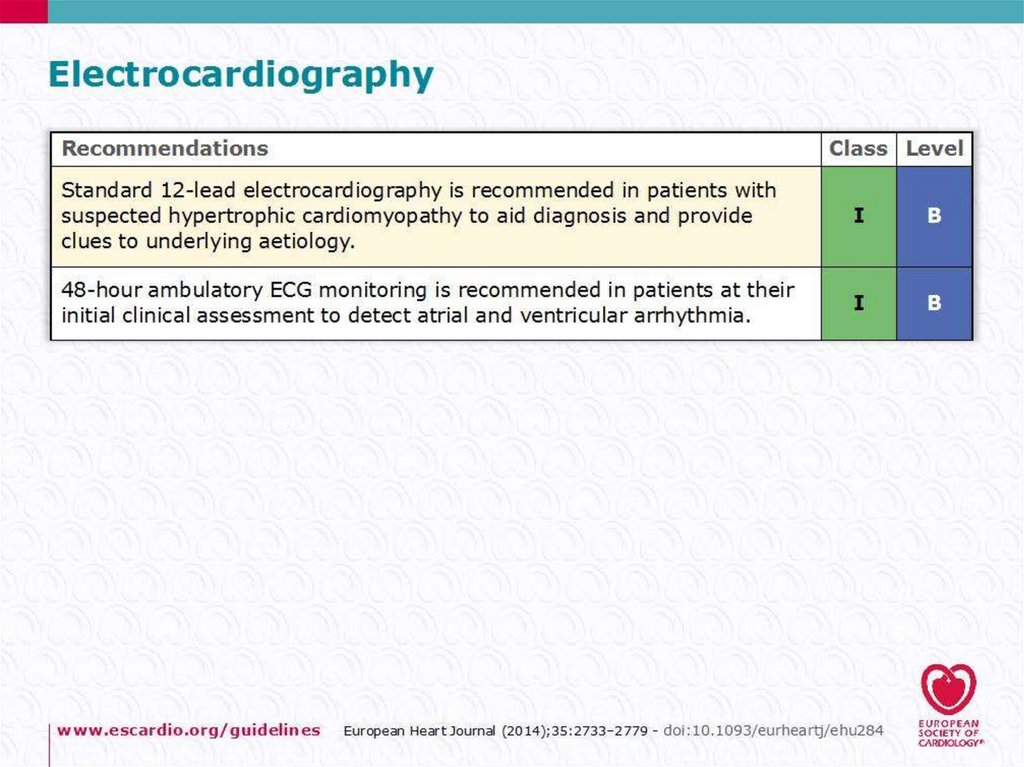 Electrocardiography

| Recommendations | Class | Level |
|---|---|---|
| Standard 12-lead electrocardiography is recommended in patients with suspected hypertrophic cardiomyopathy to aid diagnosis and provide clues to underlying aetiology. | I | B |
| 48-hour ambulatory ECG monitoring is recommended in patients at their initial clinical assessment to detect atrial and ventricular arrhythmia. | I | B |

www.escardio.org/guidelines European Heart Journal (2014);35:2733–2779 - doi:10.1093/eurheartj/ehu284

EUROPEAN SOCIETY OF CARDIOLOGY®